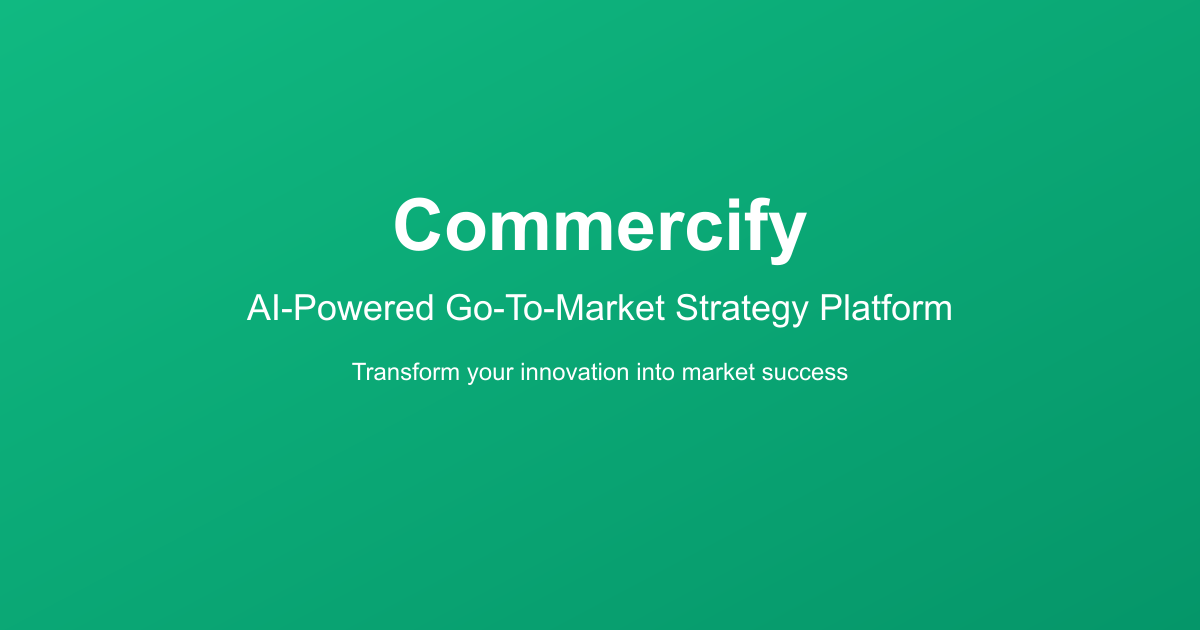 Commercify

AI-Powered Go-To-Market Strategy Platform

Transform your innovation into market success